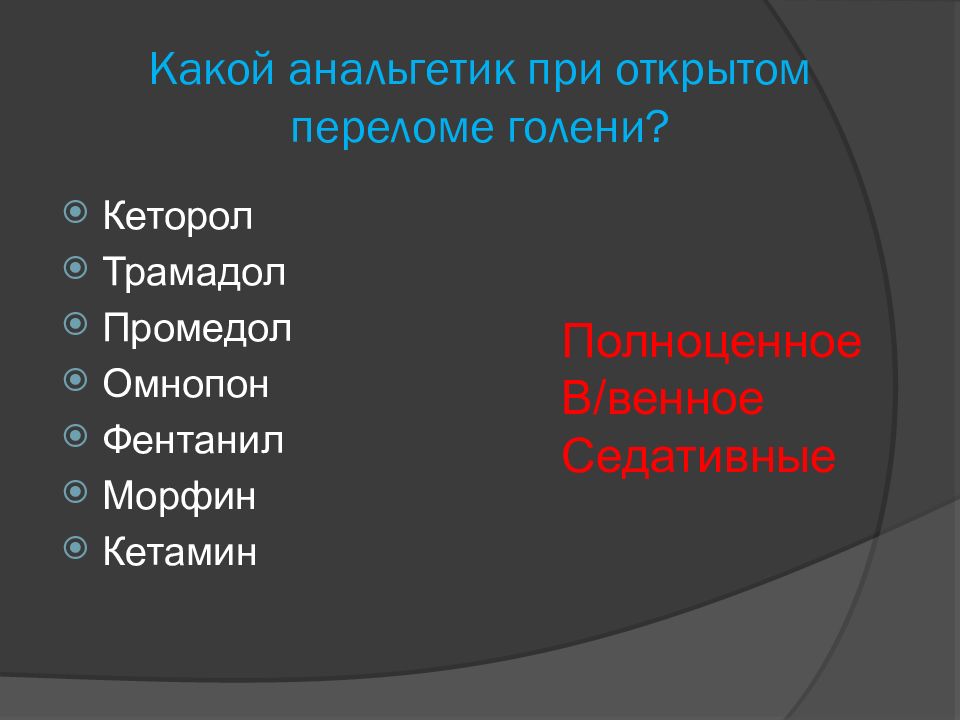 Какой анальгетик при открытом переломе голени?

Кеторол
Трамадол
Промедол
Омнопон
Фентанил
Морфин
Кетамин

Полноценное
В/венное
Седативные